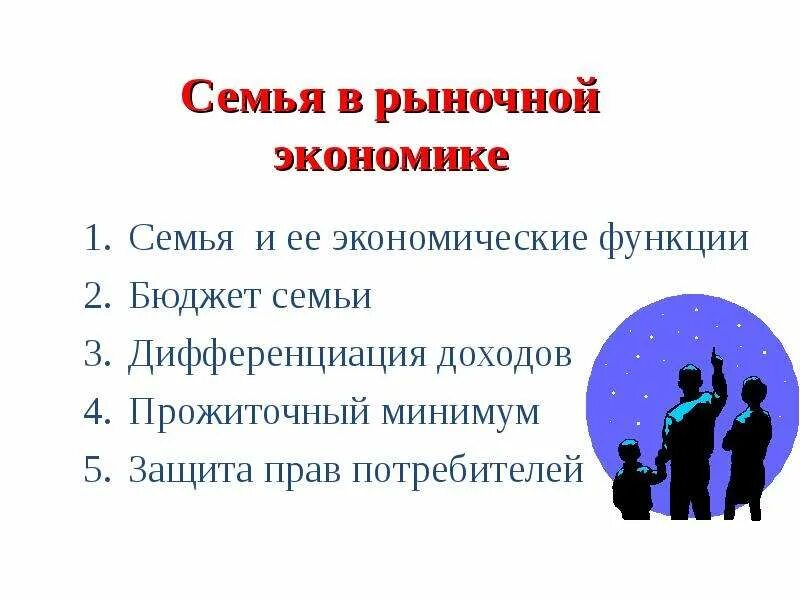 Семья в рыночной экономике

1. Семья и ее экономические функции
2. Бюджет семьи
3. Дифференциация доходов
4. Прожиточный минимум
5. Защита прав потребителей